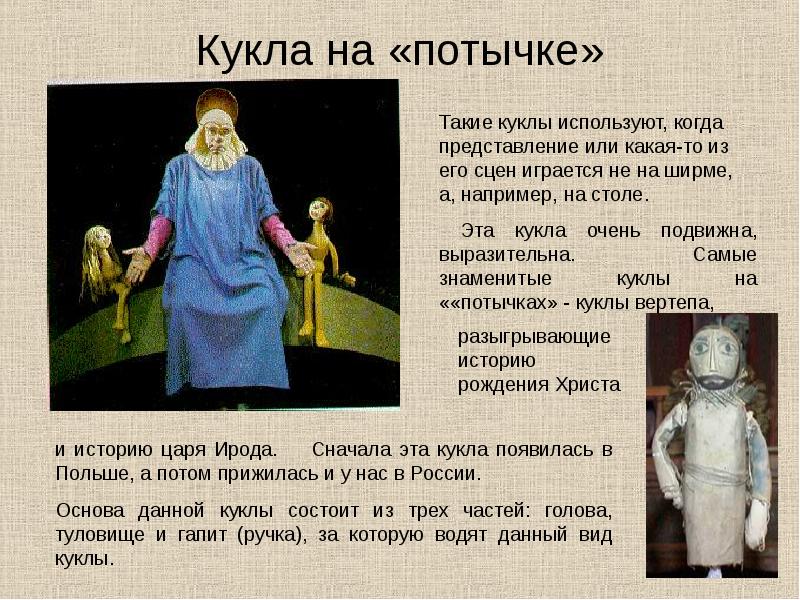 Кукла на «потычке»

Такие куклы используют, когда представление или какая-то из его сцен играется не на ширме, а, например, на столе.

Эта кукла очень подвижна, выразительна. Самые знаменитые куклы на ««потычках» - куклы вертепа, разыгрывающие историю рождения Христа и историю царя Ирода. Сначала эта кукла появилась в Польше, а потом прижилась и у нас в России.

Основа данной куклы состоит из трех частей: голова, туловище и гапит (ручка), за которую водят данный вид куклы.